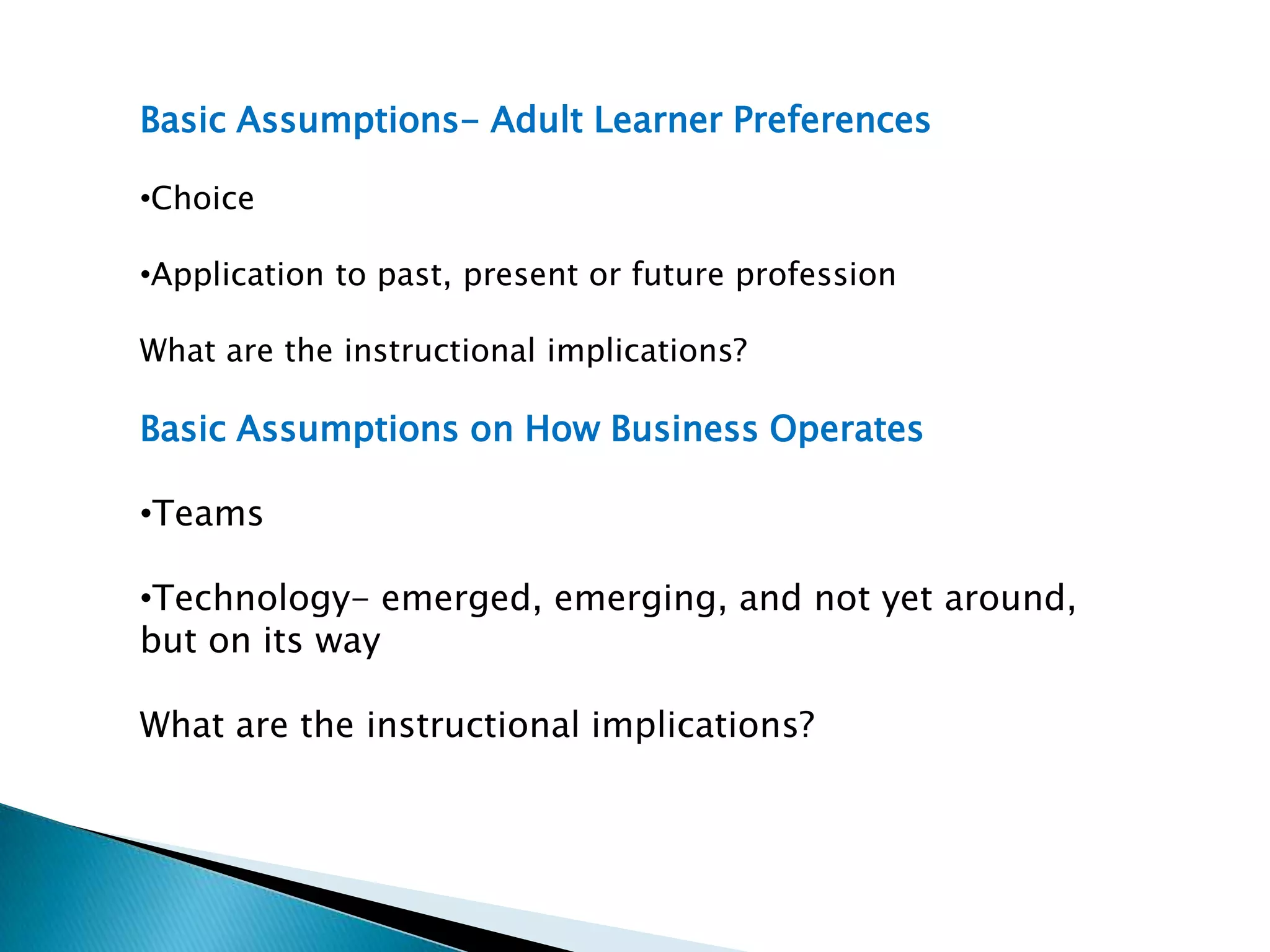 Basic Assumptions- Adult Learner Preferences

•Choice

•Application to past, present or future profession

What are the instructional implications?

Basic Assumptions on How Business Operates

•Teams

•Technology- emerged, emerging, and not yet around, but on its way

What are the instructional implications?